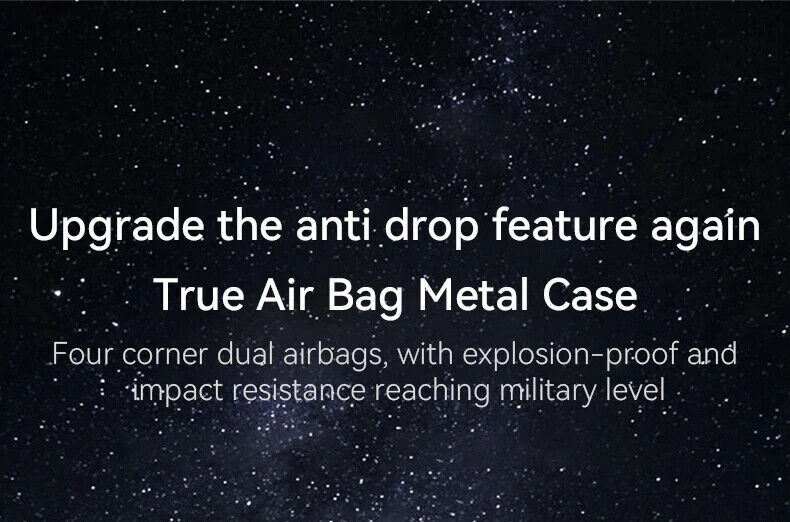 Upgrade the anti drop feature again

True Air Bag Metal Case

Four corner dual airbags, with explosion-proof and impact resistance reaching military level